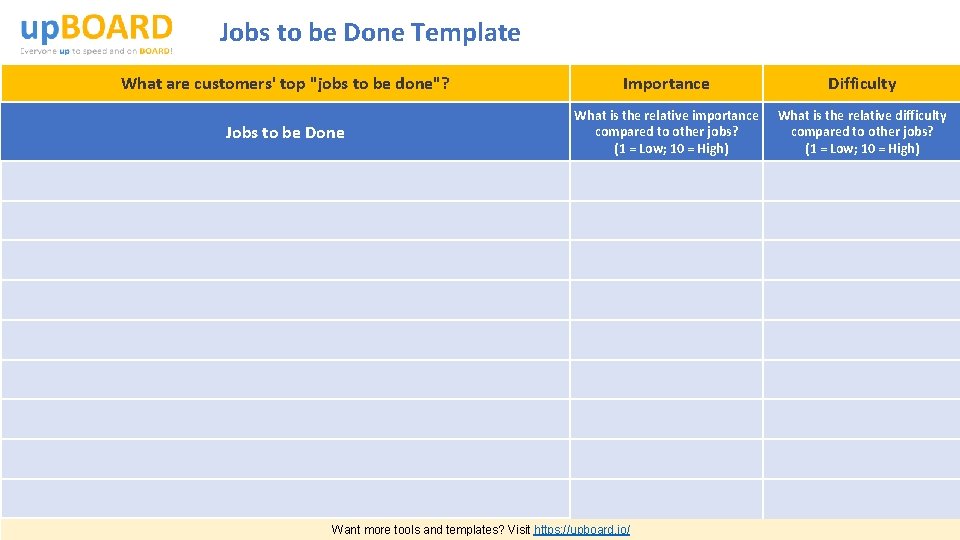 upBOARD
Everyone up to speed and on BOARD!

Jobs to be Done Template

| What are customers' top "jobs to be done"? | Importance | Difficulty |
|---|---|---|
| Jobs to be Done | What is the relative importance compared to other jobs? (1 = Low; 10 = High) | What is the relative difficulty compared to other jobs? (1 = Low; 10 = High) |
| | | |
| | | |
| | | |
| | | |
| | | |
| | | |
| | | |
| | | |
| | | |

Want more tools and templates? Visit https://upboard.io/